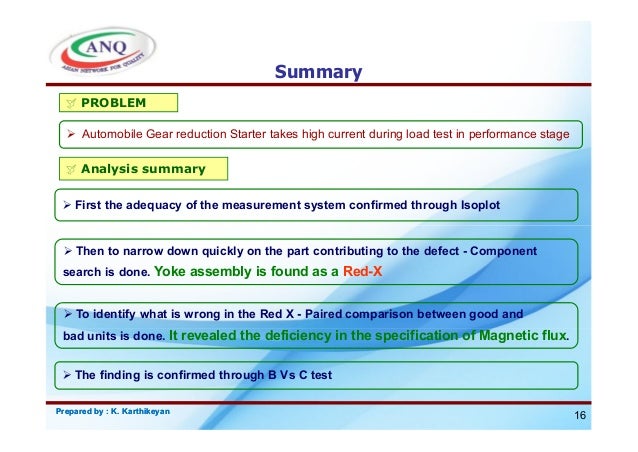 ANQ
ASIAN NETWORK FOR QUALITY

Summary

PROBLEM

➢ Automobile Gear reduction Starter takes high current during load test in performance stage

Analysis summary

➢ First the adequacy of the measurement system confirmed through Isoplot

➢ Then to narrow down quickly on the part contributing to the defect - Component search is done. Yoke assembly is found as a Red-X

➢ To identify what is wrong in the Red X - Paired comparison between good and bad units is done. It revealed the deficiency in the specification of Magnetic flux.

➢ The finding is confirmed through B Vs C test

Prepared by : K. Karthikeyan

16